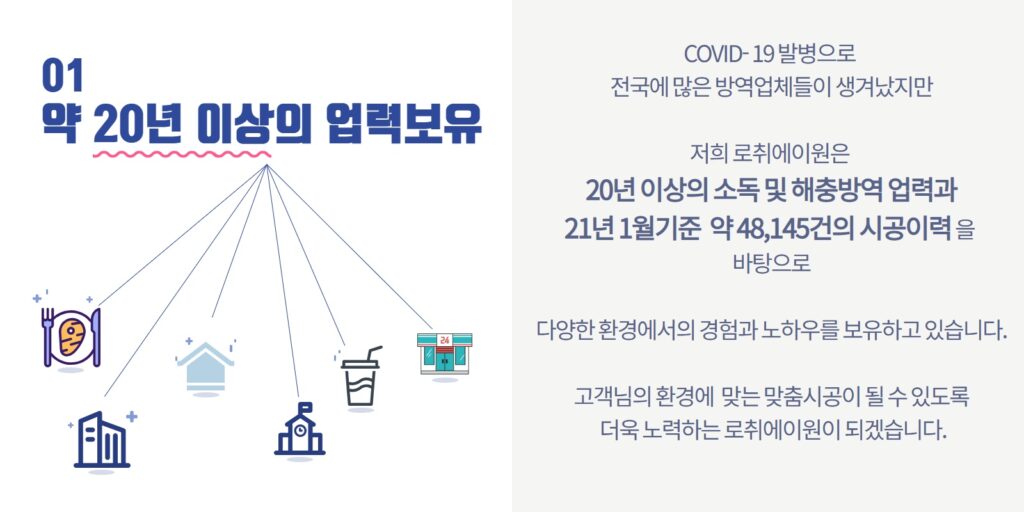 01
약 20년 이상의 업력보유

24

COVID- 19 발병으로
전국에 많은 방역업체들이 생겨났지만

저희 로취에이원은
20년 이상의 소독 및 해충방역 업력과
21년 1월기준 약 48,145건의 시공이력 을
바탕으로

다양한 환경에서의 경험과 노하우를 보유하고 있습니다.

고객님의 환경에 맞는 맞춤시공이 될 수 있도록
더욱 노력하는 로취에이원이 되겠습니다.